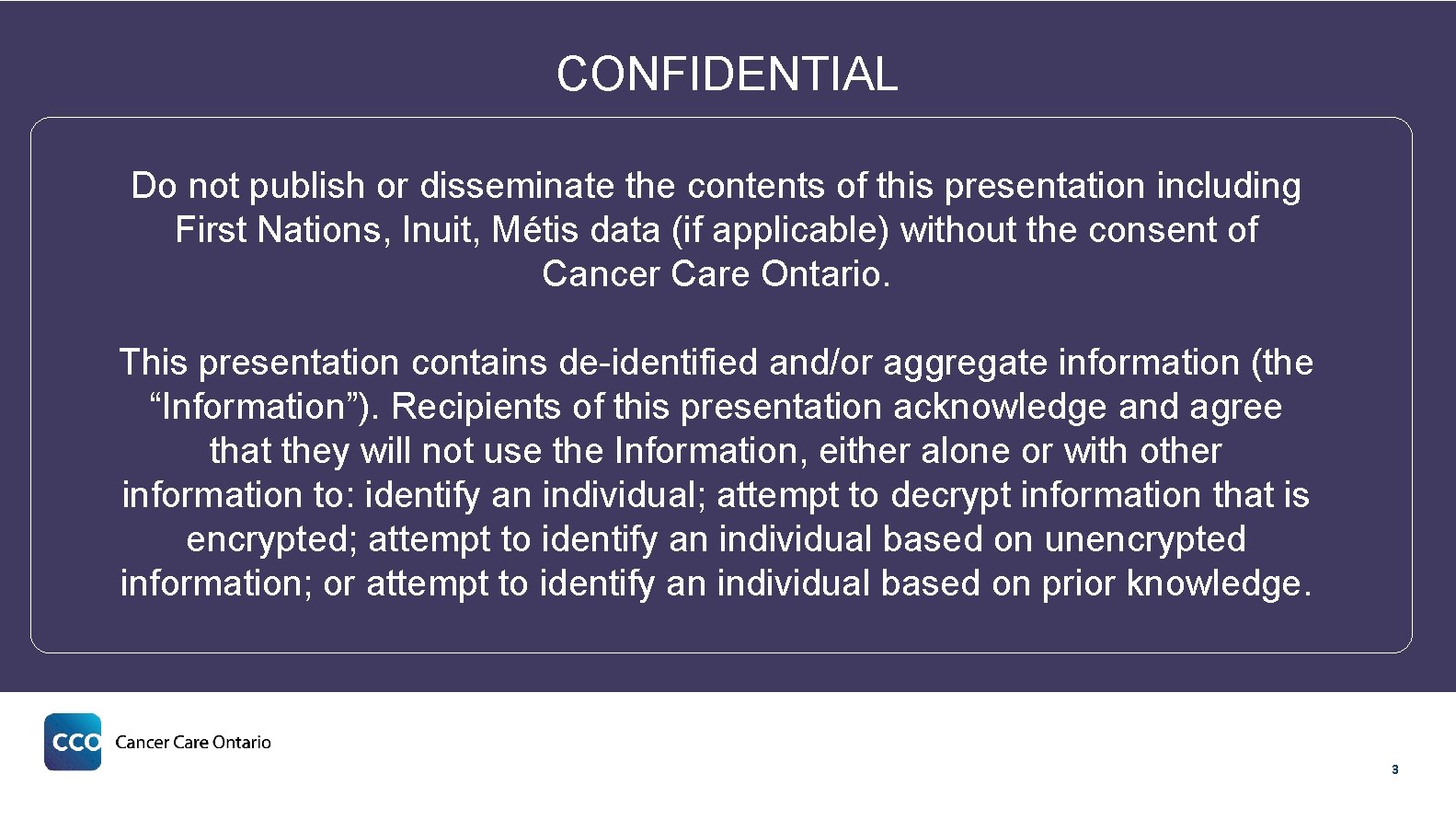 CONFIDENTIAL

Do not publish or disseminate the contents of this presentation including First Nations, Inuit, Métis data (if applicable) without the consent of Cancer Care Ontario.

This presentation contains de-identified and/or aggregate information (the “Information”). Recipients of this presentation acknowledge and agree that they will not use the Information, either alone or with other information to: identify an individual; attempt to decrypt information that is encrypted; attempt to identify an individual based on unencrypted information; or attempt to identify an individual based on prior knowledge.

CCO Cancer Care Ontario

3